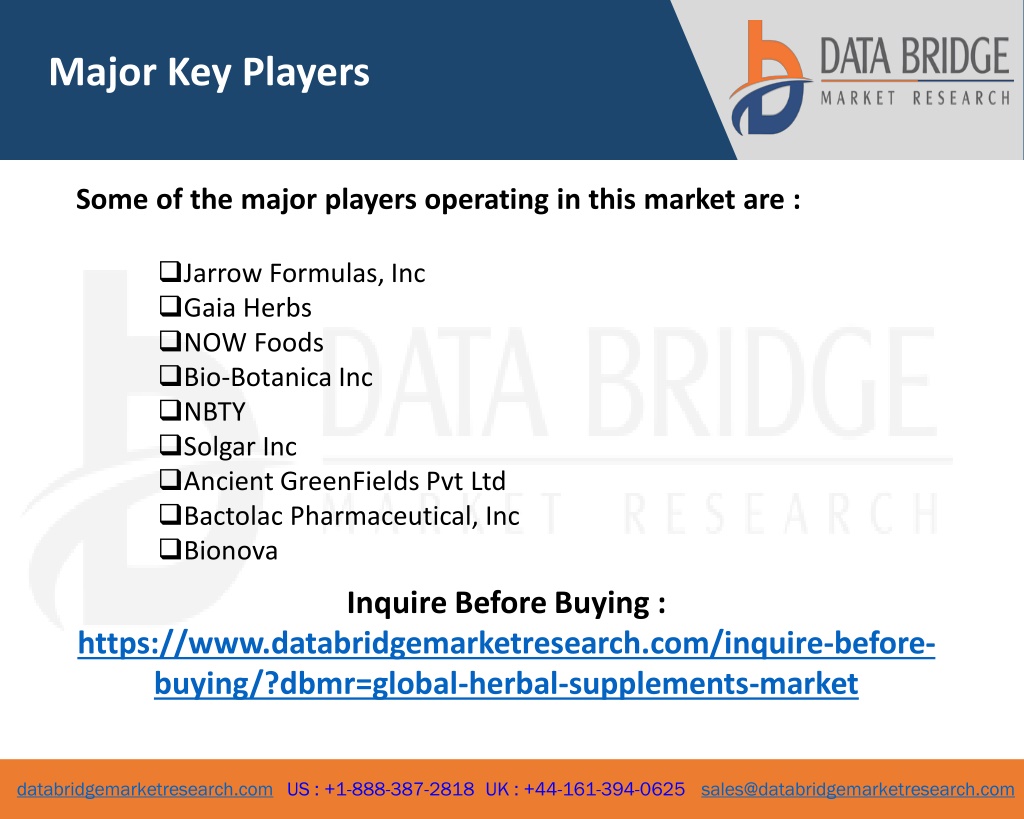 Major Key Players

DATA BRIDGE
MARKET RESEARCH

Some of the major players operating in this market are :

❑Jarrow Formulas, Inc
❑Gaia Herbs
❑NOW Foods
❑Bio-Botanica Inc
❑NBTY
❑Solgar Inc
❑Ancient GreenFields Pvt Ltd
❑Bactolac Pharmaceutical, Inc
❑Bionova

DATA BRIDGE
MARKET RESEARCH

Inquire Before Buying :
https://www.databridgemarketresearch.com/inquire-before-buying/?dbmr=global-herbal-supplements-market

databridgemarketresearch.com US : +1-888-387-2818 UK : +44-161-394-0625 sales@databridgemarketresearch.com